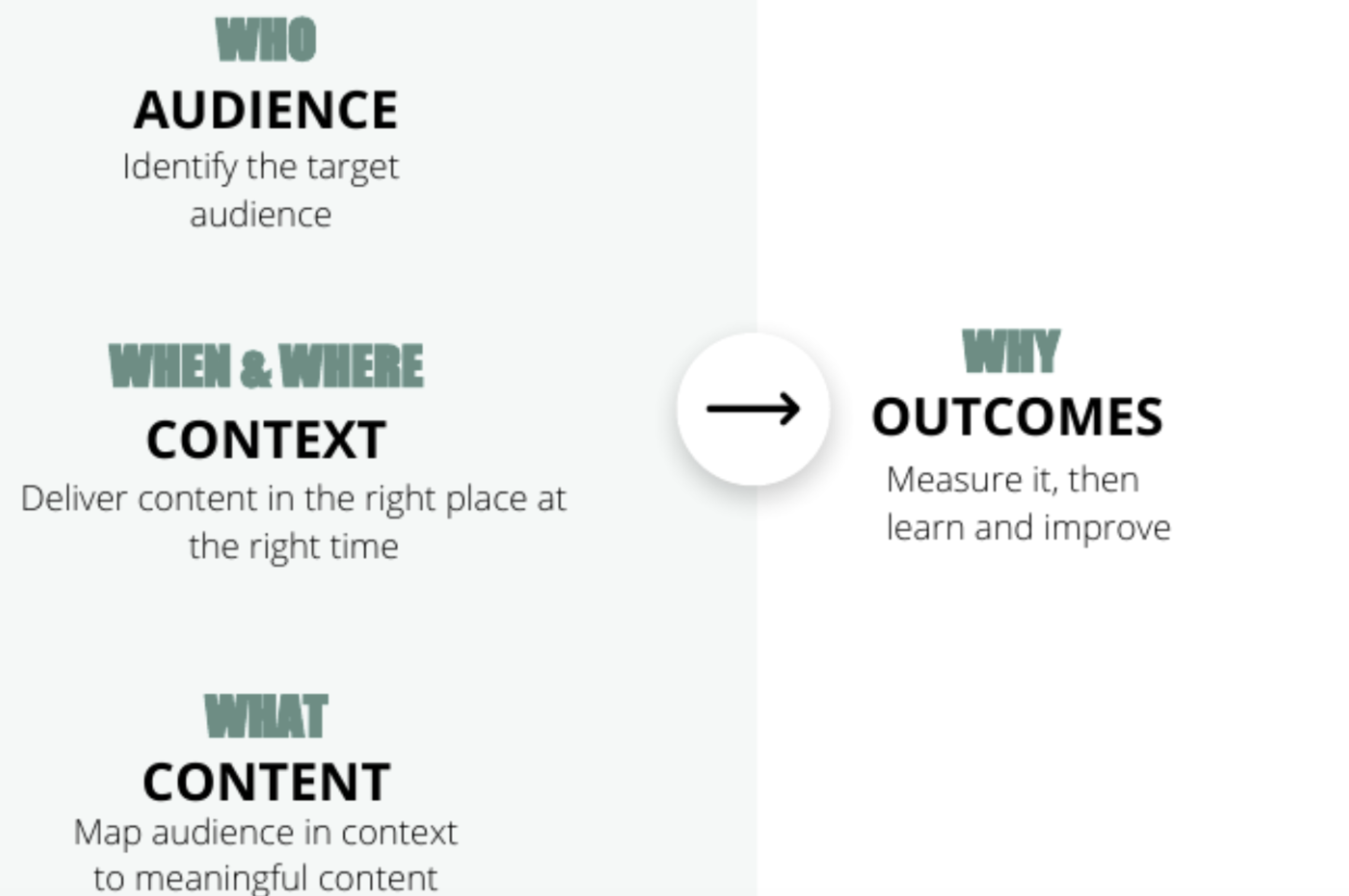 WHO
AUDIENCE
Identify the target audience

WHEN & WHERE
CONTEXT
Deliver content in the right place at the right time

WHAT
CONTENT
Map audience in context to meaningful content

WHY
OUTCOMES
Measure it, then learn and improve